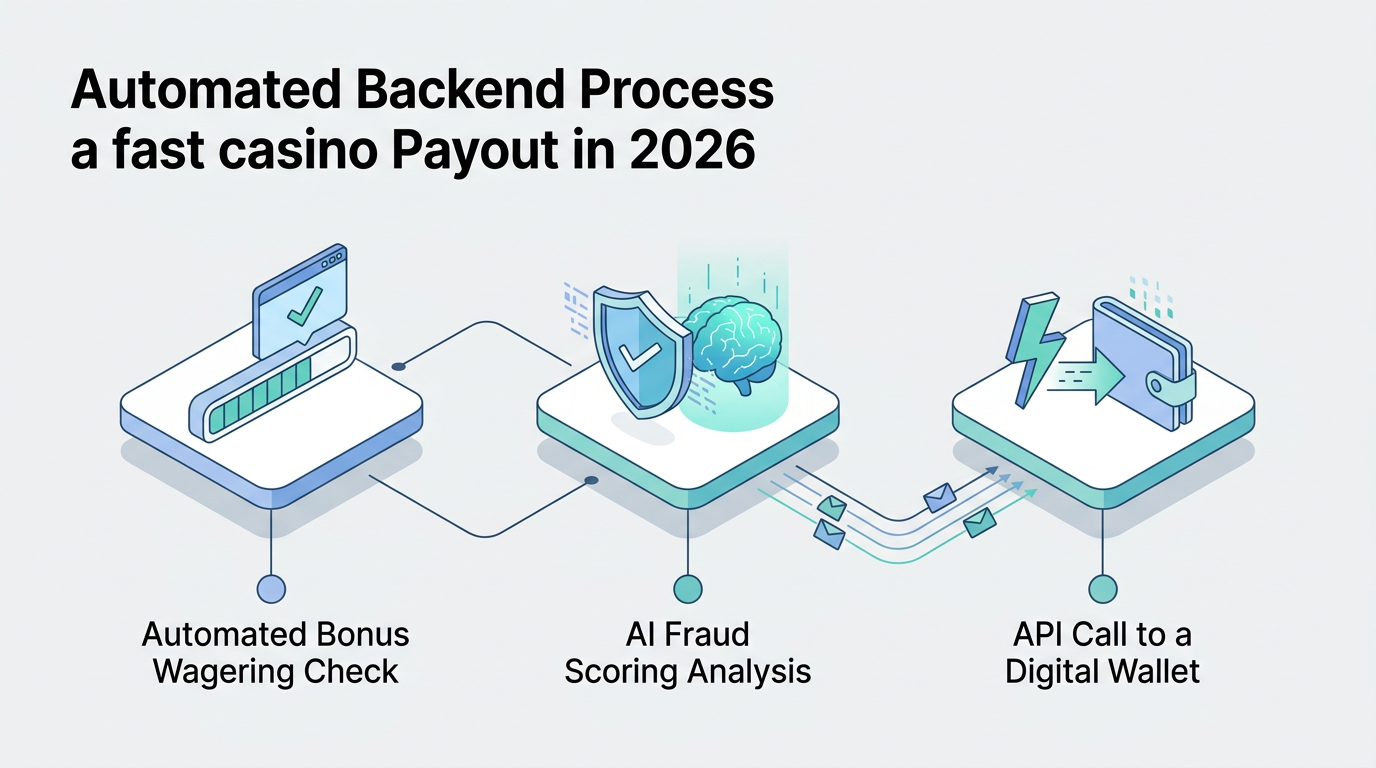 Automated Backend Process
a fast casino Payout in 2026

Automated Bonus Wagering Check

AI Fraud Scoring Analysis

API Call to a Digital Wallet